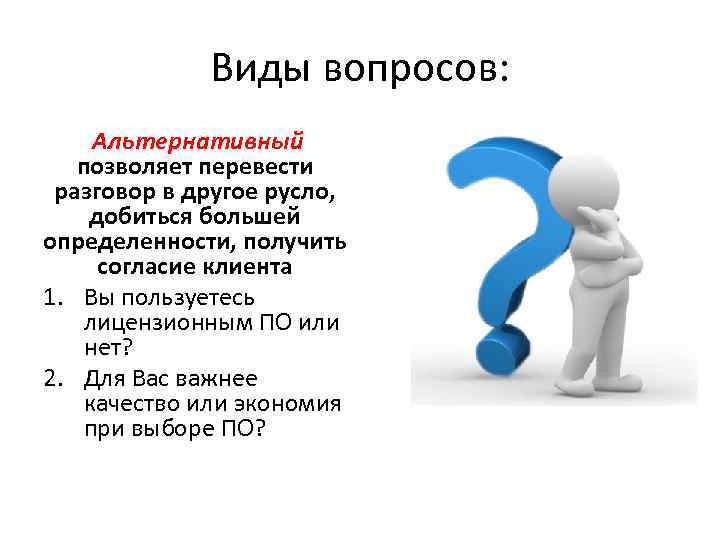 Виды вопросов:

Альтернативный позволяет перевести разговор в другое русло, добиться большей определенности, получить согласие клиента

1. Вы пользуетесь лицензионным ПО или нет?
2. Для Вас важнее качество или экономия при выборе ПО?